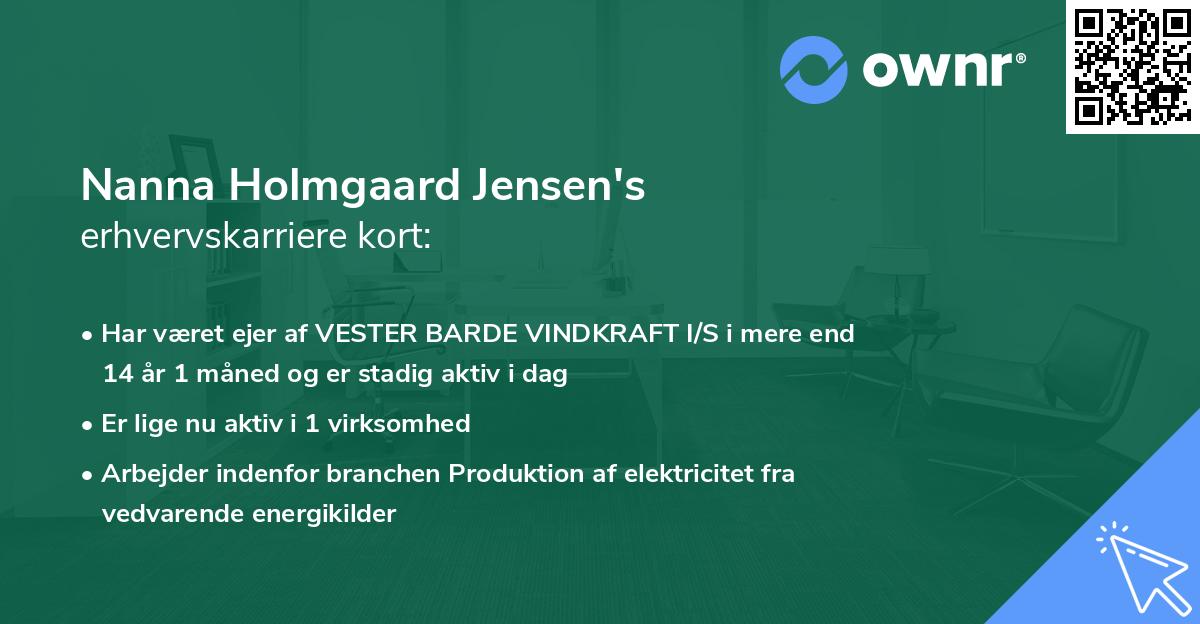 ownr®

Nanna Holmgaard Jensen's
erhvervskarriere kort:

• Har været ejer af VESTER BARDE VINDKRAFT I/S i mere end 14 år 1 måned og er stadig aktiv i dag
• Er lige nu aktiv i 1 virksomhed
• Arbejder indenfor branchen Produktion af elektricitet fra vedvarende energikilder